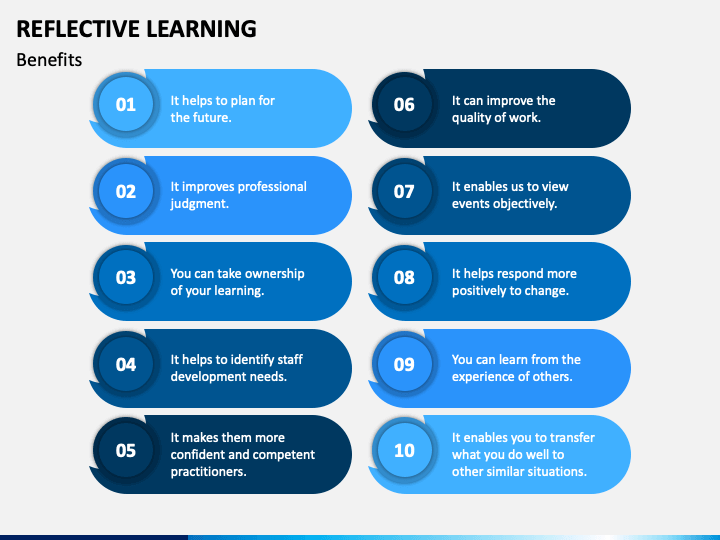 REFLECTIVE LEARNING

Benefits

01 It helps to plan for the future.

02 It improves professional judgment.

03 You can take ownership of your learning.

04 It helps to identify staff development needs.

05 It makes them more confident and competent practitioners.

06 It can improve the quality of work.

07 It enables us to view events objectively.

08 It helps respond more positively to change.

09 You can learn from the experience of others.

10 It enables you to transfer what you do well to other similar situations.